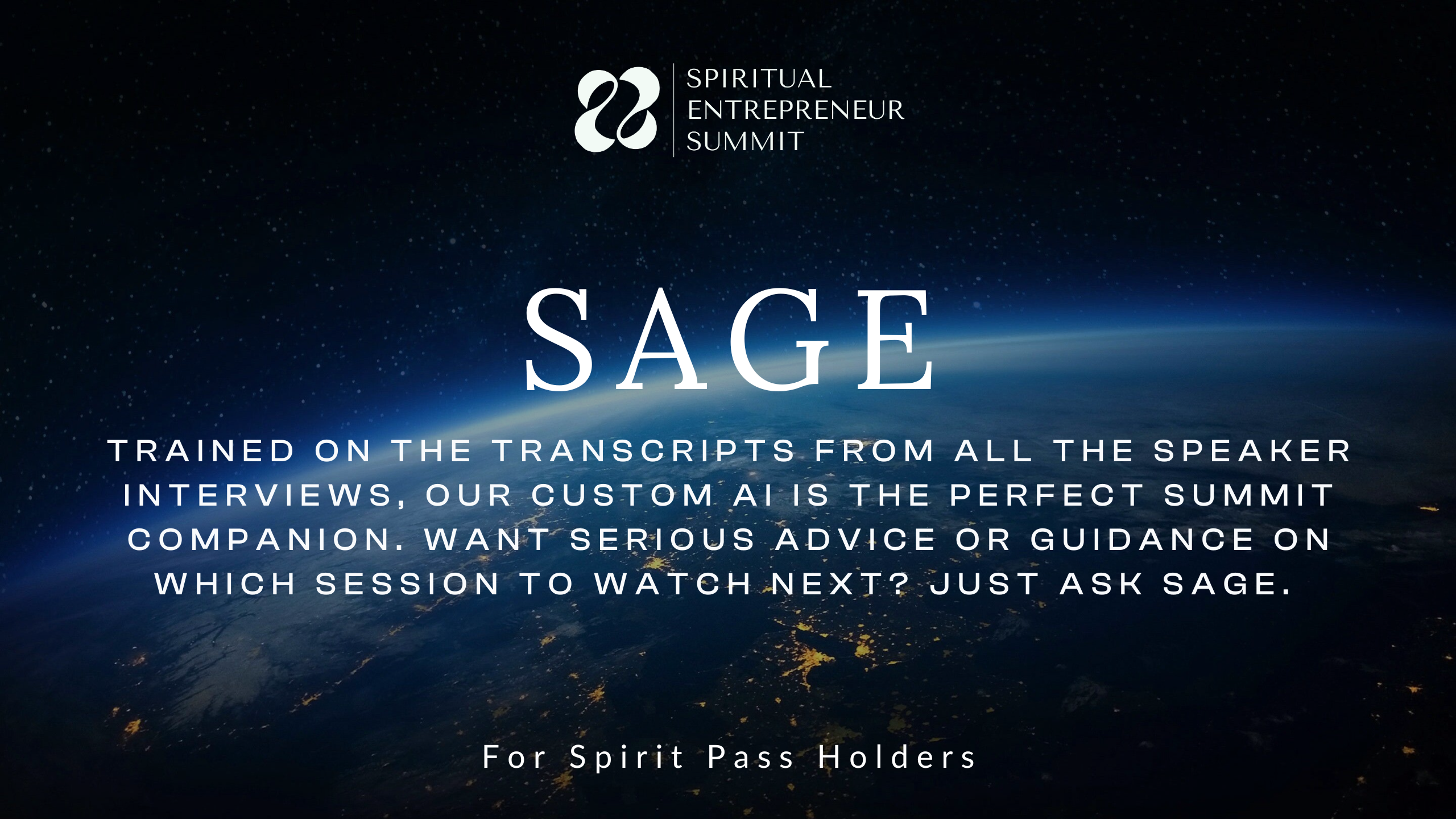 SPIRITUAL
ENTREPRENEUR
SUMMIT

SAGE

TRAINED ON THE TRANSCRIPTS FROM ALL THE SPEAKER INTERVIEWS, OUR CUSTOM AI IS THE PERFECT SUMMIT COMPANION. WANT SERIOUS ADVICE OR GUIDANCE ON WHICH SESSION TO WATCH NEXT? JUST ASK SAGE.

For Spirit Pass Holders